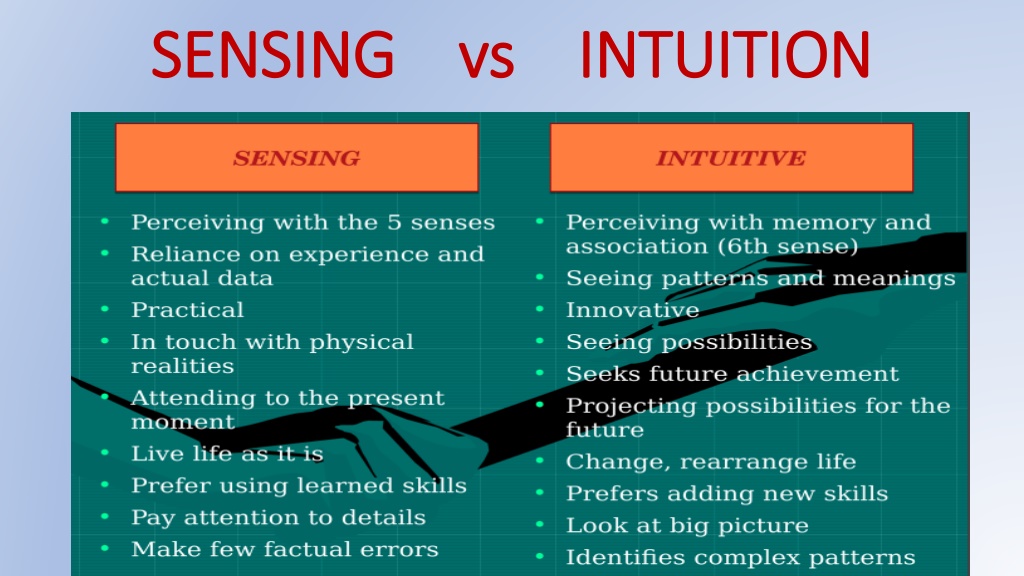 SENSING vs INTUITION

SENSING

- Perceiving with the 5 senses
- Reliance on experience and actual data
- Practical
- In touch with physical realities
- Attending to the present moment
- Live life as it is
- Prefer using learned skills
- Pay attention to details
- Make few factual errors

INTUITIVE

- Perceiving with memory and association (6th sense)
- Seeing patterns and meanings
- Innovative
- Seeing possibilities
- Seeks future achievement
- Projecting possibilities for the future
- Change, rearrange life
- Prefers adding new skills
- Look at big picture
- Identifies complex patterns